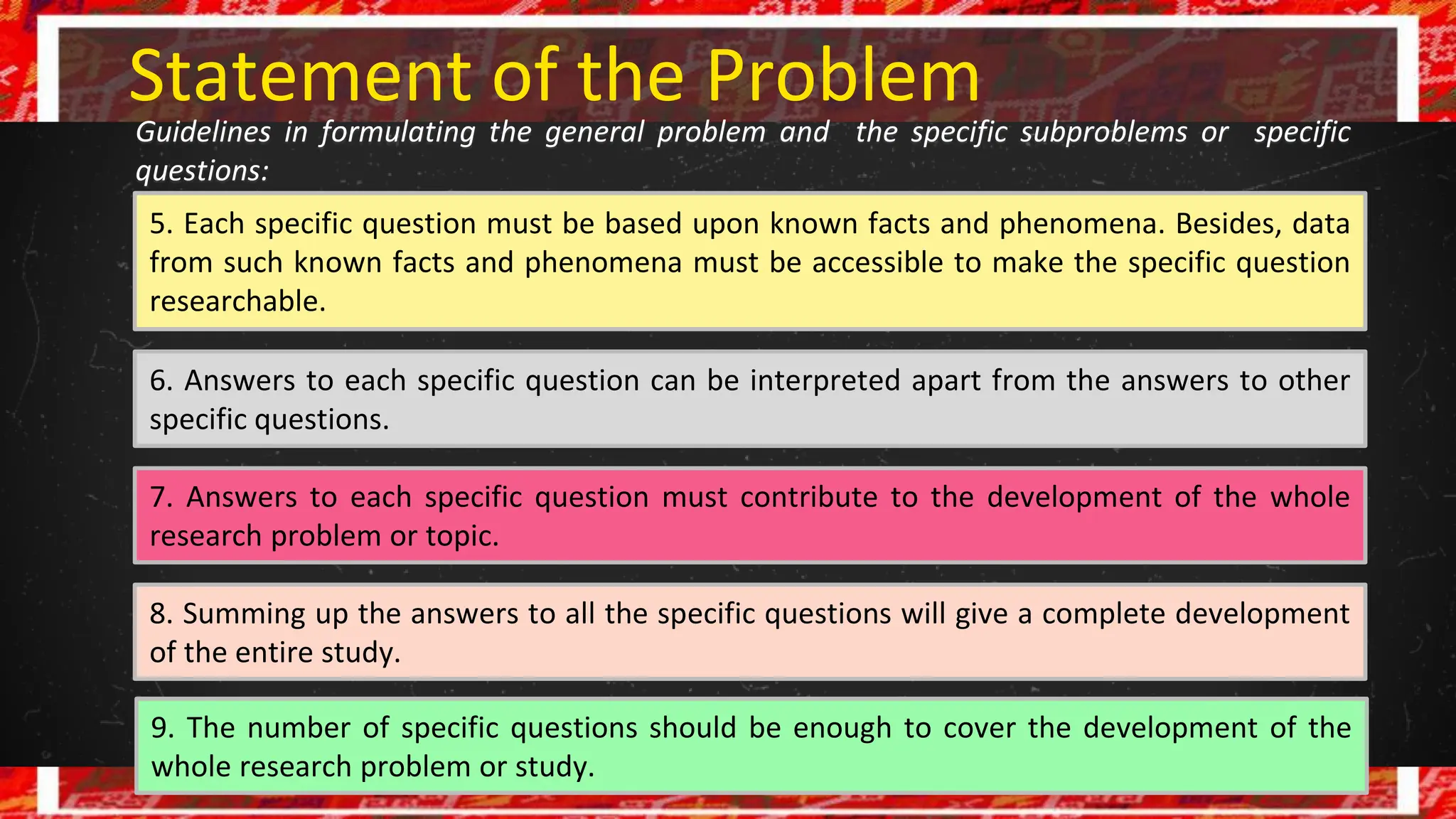 Statement of the Problem

Guidelines in formulating the general problem and the specific subproblems or specific questions:

5. Each specific question must be based upon known facts and phenomena. Besides, data from such known facts and phenomena must be accessible to make the specific question researchable.

6. Answers to each specific question can be interpreted apart from the answers to other specific questions.

7. Answers to each specific question must contribute to the development of the whole research problem or topic.

8. Summing up the answers to all the specific questions will give a complete development of the entire study.

9. The number of specific questions should be enough to cover the development of the whole research problem or study.